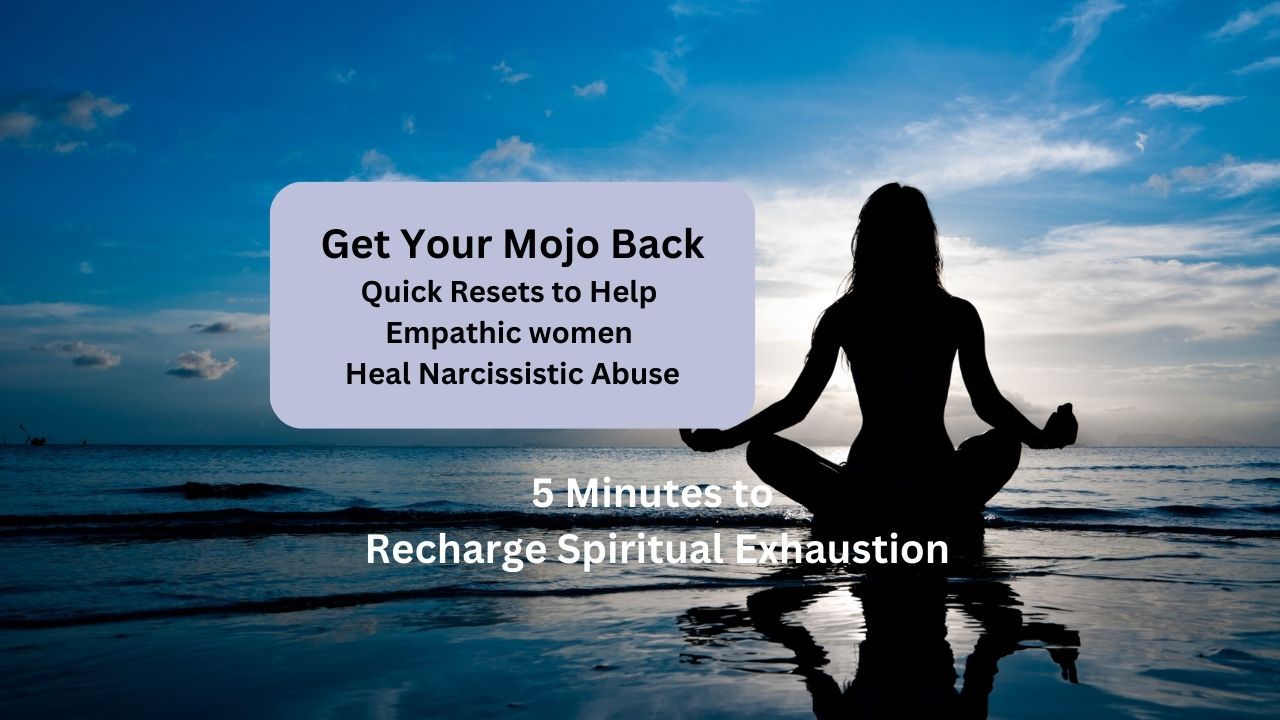 Get Your Mojo Back
Quick Resets to Help Empathic women Heal Narcissistic Abuse

5 Minutes to Recharge Spiritual Exhaustion